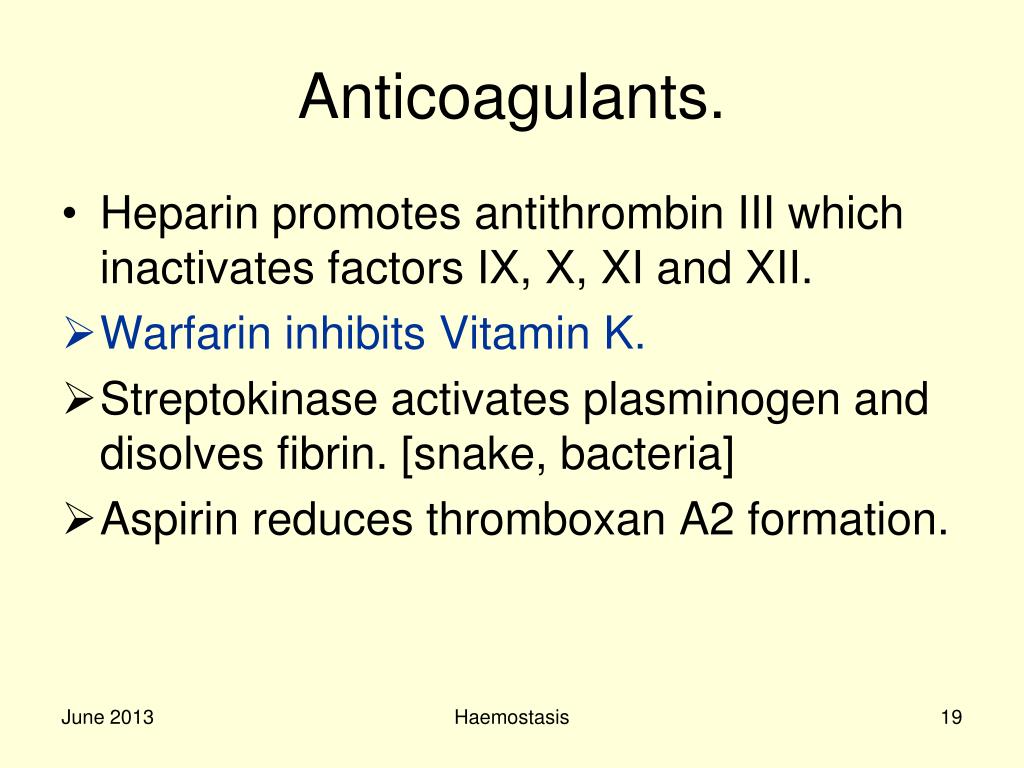 Anticoagulants.

• Heparin promotes antithrombin III which inactivates factors IX, X, XI and XII.

➢ Warfarin inhibits Vitamin K.

➢ Streptokinase activates plasminogen and disolves fibrin. [snake, bacteria]

➢ Aspirin reduces thromboxan A2 formation.

June 2013

Haemostasis

19